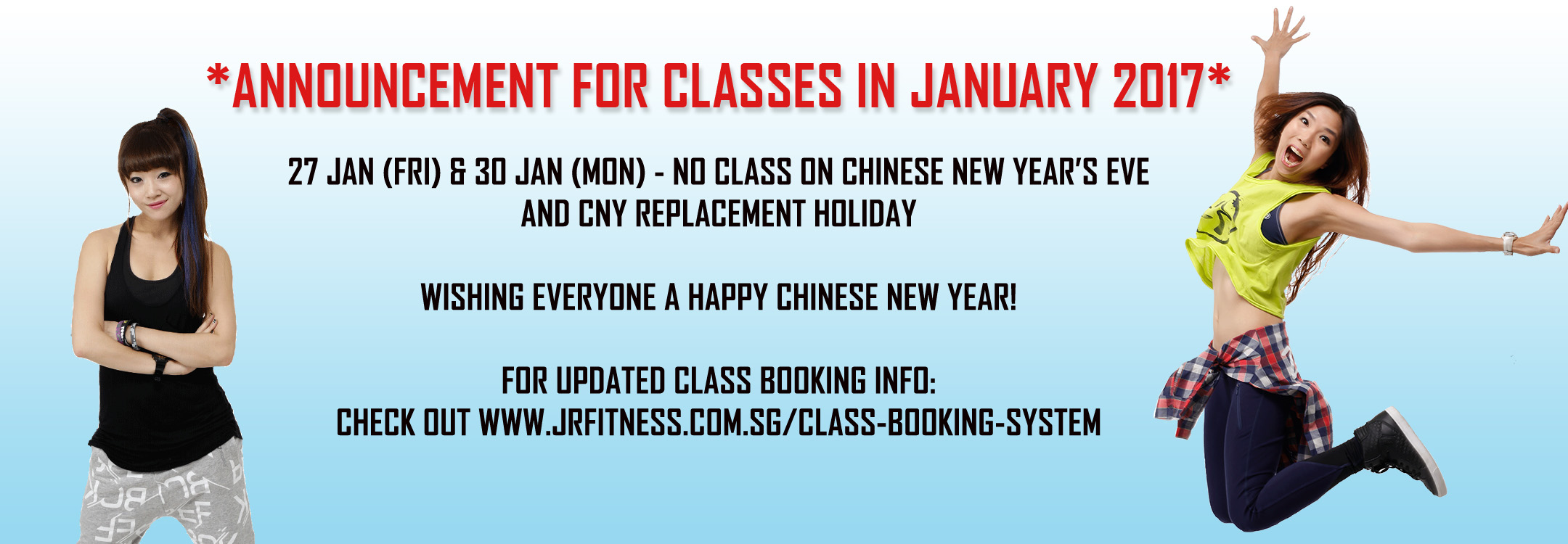 *ANNOUNCEMENT FOR CLASSES IN JANUARY 2017*

27 JAN (FRI) & 30 JAN (MON) - NO CLASS ON CHINESE NEW YEAR'S EVE AND CNY REPLACEMENT HOLIDAY

WISHING EVERYONE A HAPPY CHINESE NEW YEAR!

FOR UPDATED CLASS BOOKING INFO:
CHECK OUT WWW.JRFITNESS.COM.SG/CLASS-BOOKING-SYSTEM